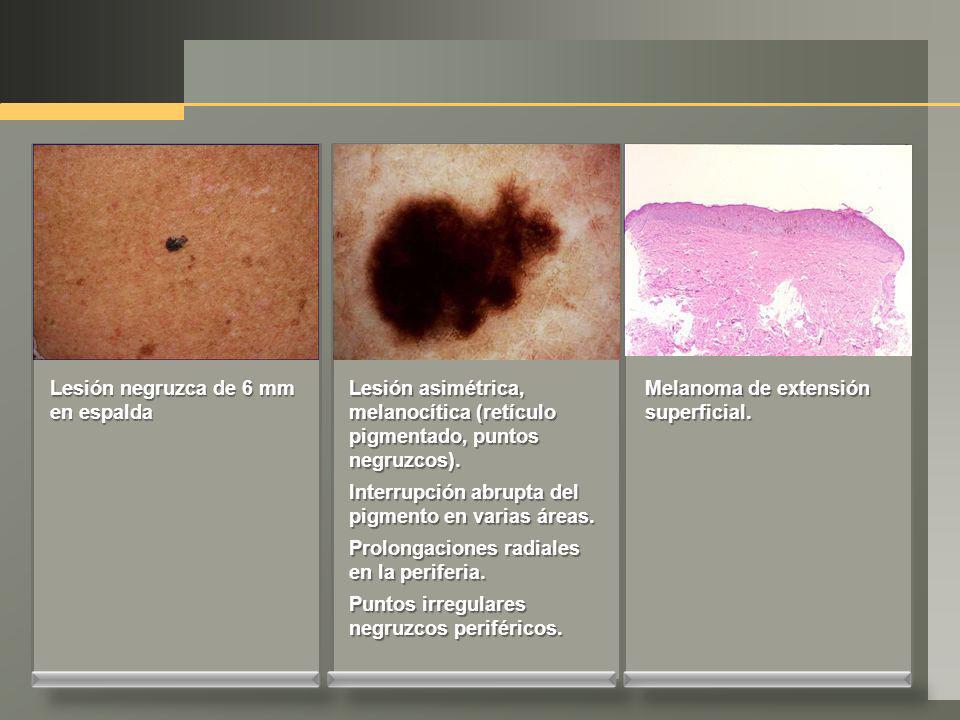 Lesión negruzca de 6 mm en espalda

Lesión asimétrica, melanocítica (retículo pigmentado, puntos negruzcos).

Interrupción abrupta del pigmento en varias áreas.

Prolongaciones radiales en la periferia.

Puntos irregulares negruzcos periféricos.

Melanoma de extensión superficial.